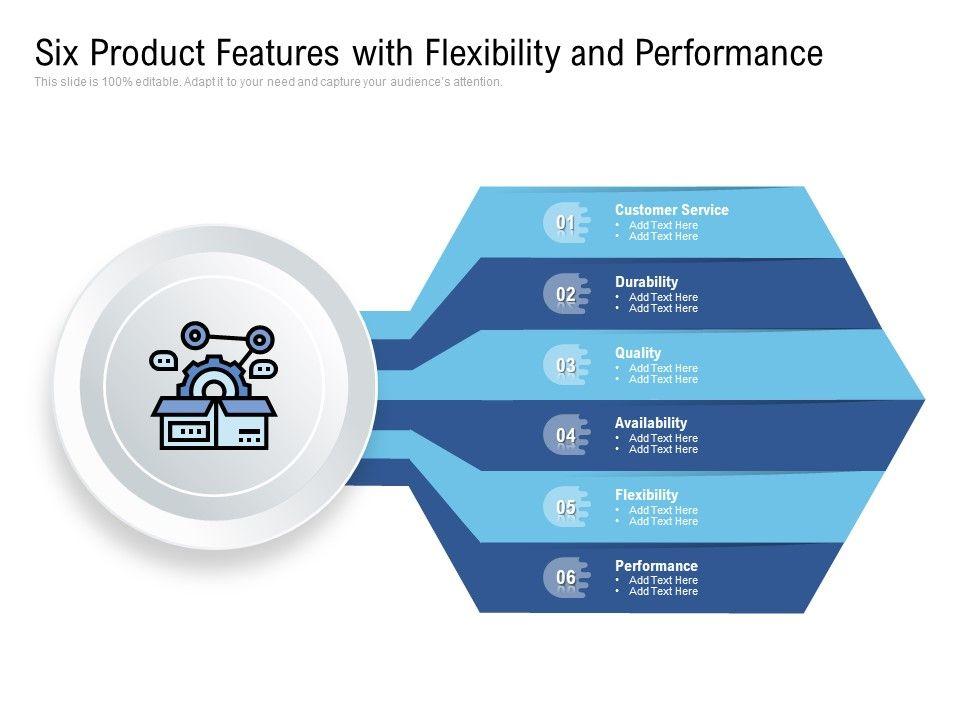 Six Product Features with Flexibility and Performance
This slide is 100% editable. Adapt it to your need and capture your audience's attention.

01
Customer Service
• Add Text Here
• Add Text Here

02
Durability
• Add Text Here
• Add Text Here

03
Quality
• Add Text Here
• Add Text Here

04
Availability
• Add Text Here
• Add Text Here

05
Flexibility
• Add Text Here
• Add Text Here

06
Performance
• Add Text Here
• Add Text Here